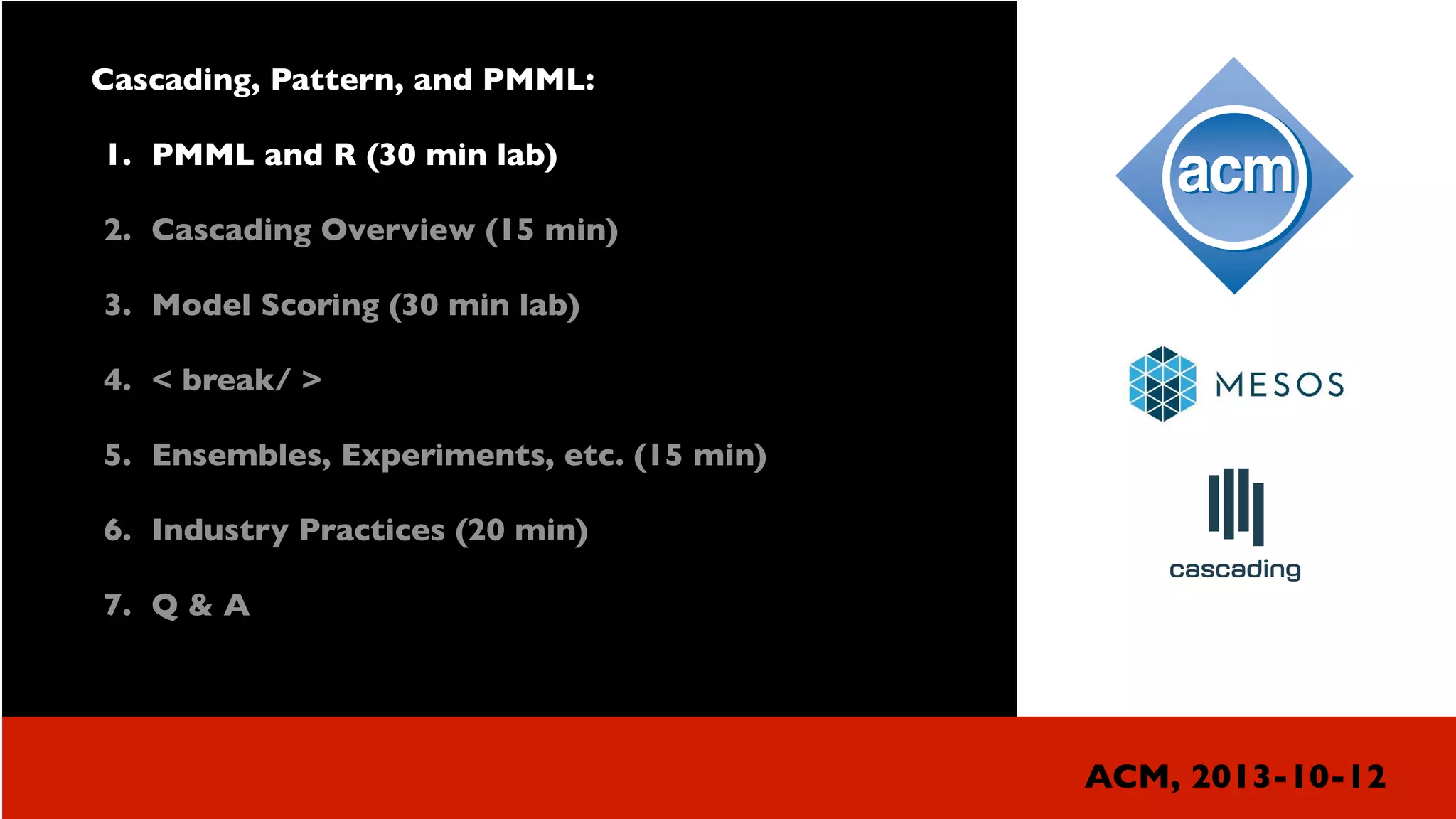 Cascading, Pattern, and PMML:

1. PMML and R (30 min lab)

2. Cascading Overview (15 min)

3. Model Scoring (30 min lab)

4. < break/ >

5. Ensembles, Experiments, etc. (15 min)

6. Industry Practices (20 min)

7. Q & A

acm

MESOS

cascading

ACM, 2013-10-12